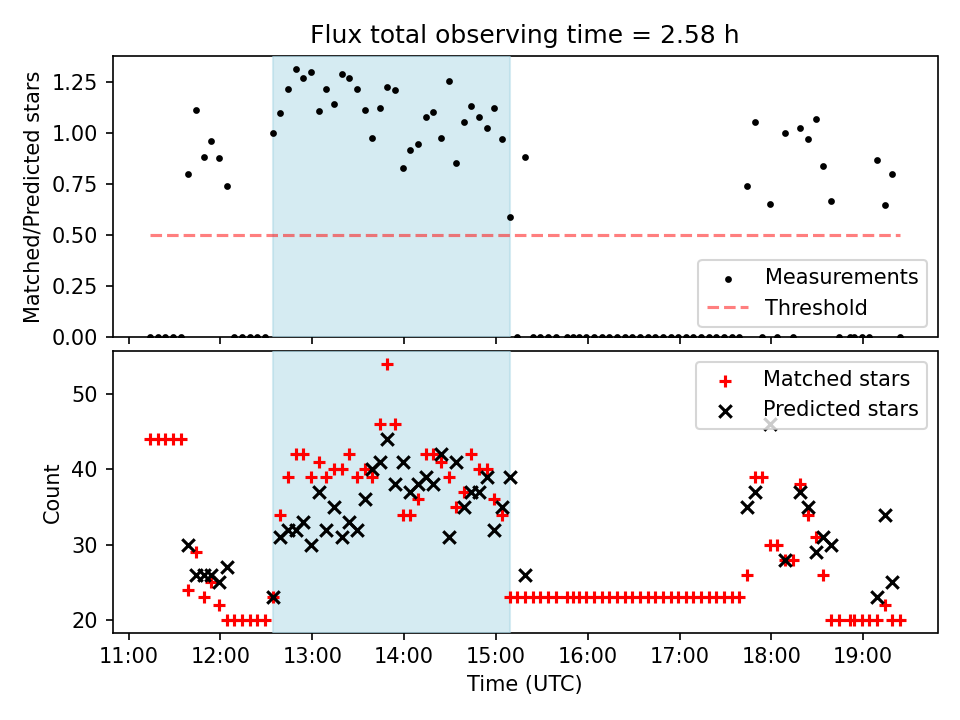 Flux total observing time = 2.58 h

Matched/Predicted stars

1.25
1.00
0.75
0.50
0.25
0.00

Measurements
Threshold

Count

50
40
30
20

Matched stars
Predicted stars

11:00 12:00 13:00 14:00 15:00 16:00 17:00 18:00 19:00

Time (UTC)